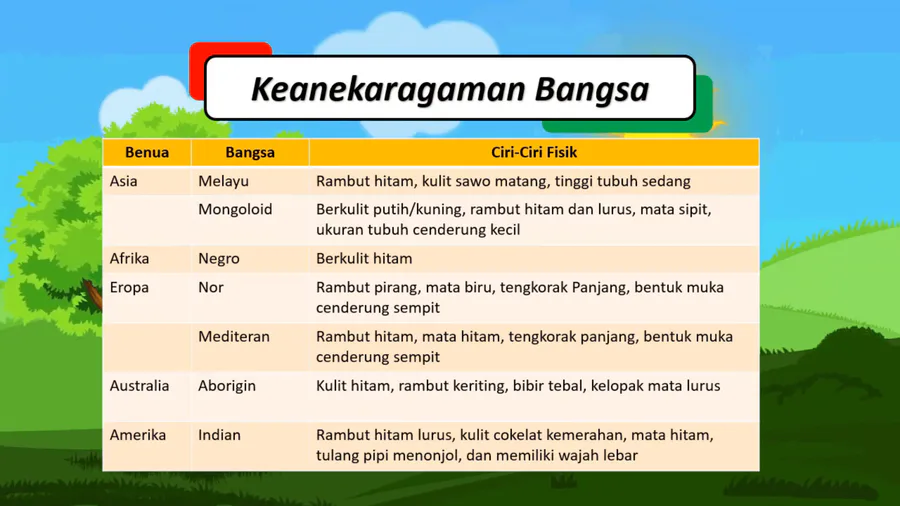 Keanekaragaman Bangsa

| Benua | Bangsa | Ciri-Ciri Fisik |
|---|---|---|
| Asia | Melayu | Rambut hitam, kulit sawo matang, tinggi tubuh sedang |
| | Mongoloid | Berkulit putih/kuning, rambut hitam dan lurus, mata sipit, ukuran tubuh cenderung kecil |
| Afrika | Negro | Berkulit hitam |
| Eropa | Nor | Rambut pirang, mata biru, tengkorak Panjang, bentuk muka cenderung sempit |
| | Mediteran | Rambut hitam, mata hitam, tengkorak panjang, bentuk muka cenderung sempit |
| Australia | Aborigin | Kulit hitam, rambut keriting, bibir tebal, kelopak mata lurus |
| Amerika | Indian | Rambut hitam lurus, kulit cokelat kemerahan, mata hitam, tulang pipi menonjol, dan memiliki wajah lebar |